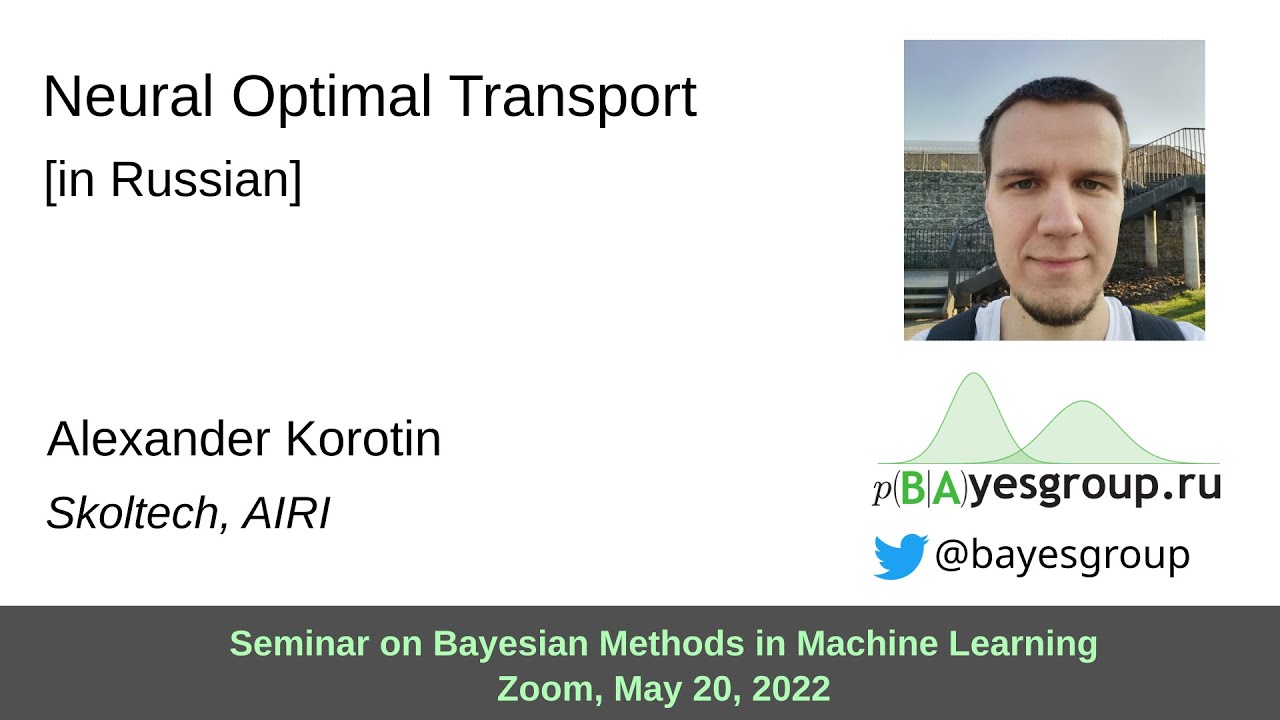 Neural Optimal Transport
[in Russian]

Alexander Korotin
Skoltech, AIRI

$p(B|A)$yesgroup.ru
@bayesgroup

Seminar on Bayesian Methods in Machine Learning
Zoom, May 20, 2022